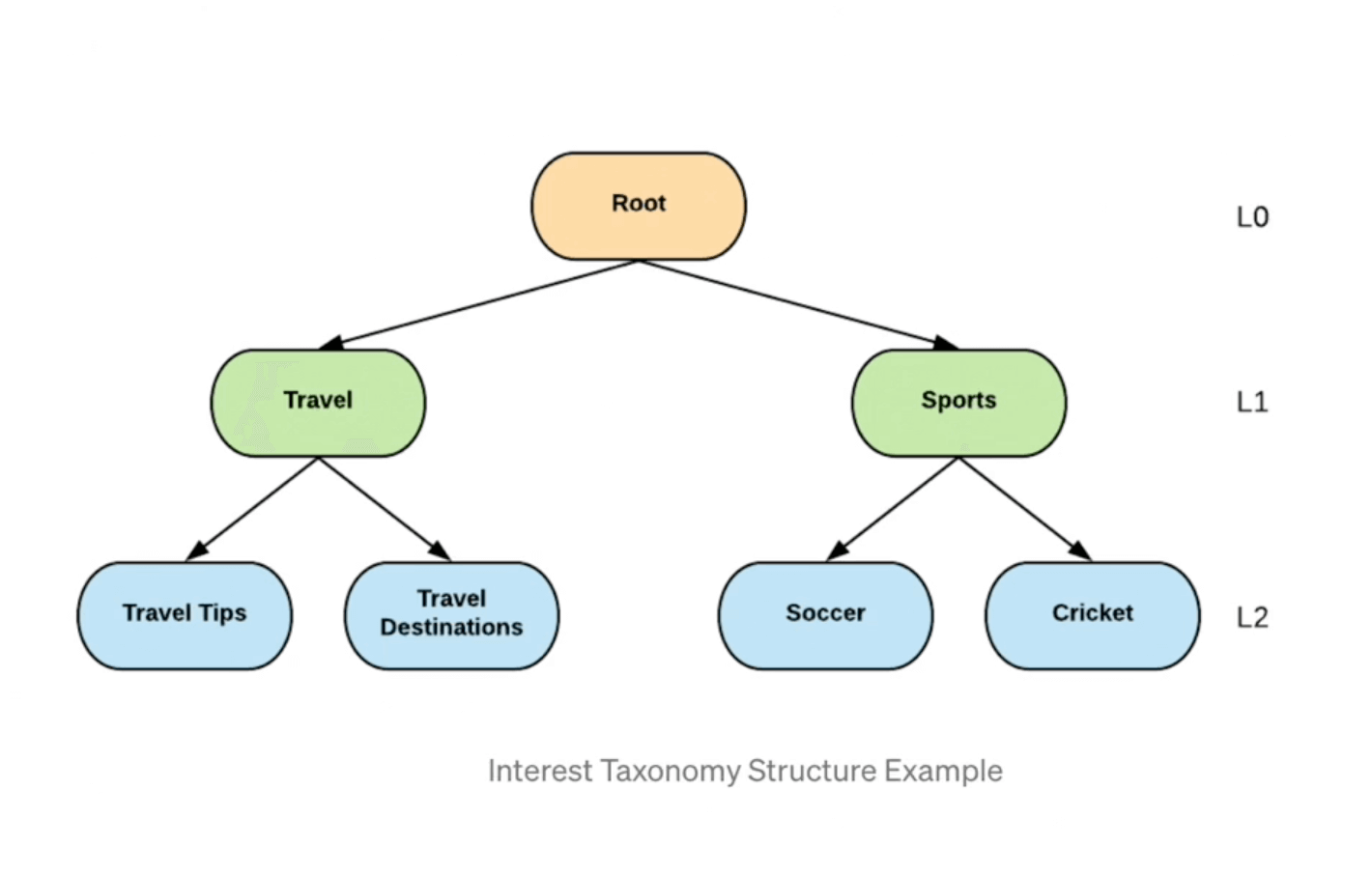 Root

L0

Travel

Sports

L1

Travel Tips

Travel Destinations

Soccer

Cricket

L2

Interest Taxonomy Structure Example